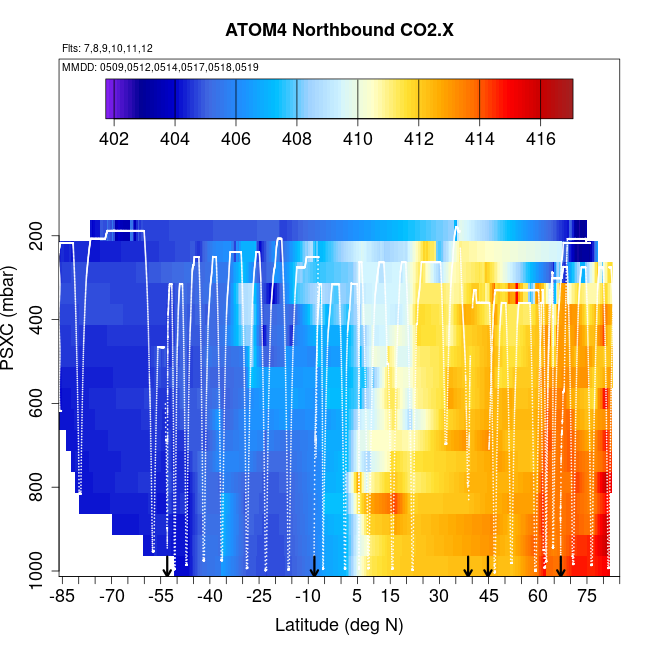 ATOM4 Northbound CO2.X

Flts: 7,8,9,10,11,12

MMDD: 0509,0512,0514,0517,0518,0519

402
404
406
408
410
412
414
416

PSXC (mbar)

200
400
600
800
1000

-85
-70
-55
-40
-25
-10
5
15
30
45
60
75

Latitude (deg N)